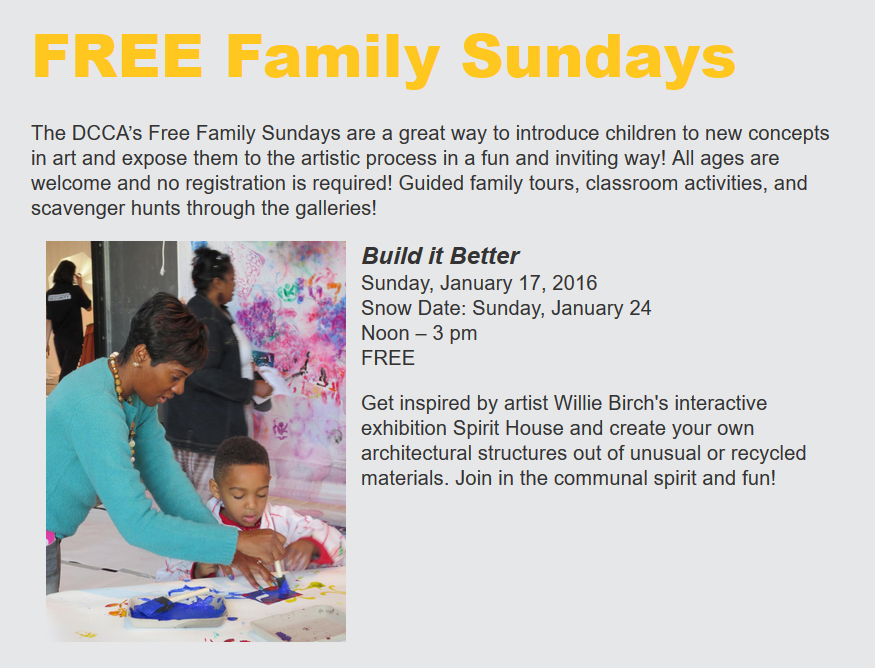 FREE Family Sundays

The DCCA's Free Family Sundays are a great way to introduce children to new concepts in art and expose them to the artistic process in a fun and inviting way! All ages are welcome and no registration is required! Guided family tours, classroom activities, and scavenger hunts through the galleries!

Build it Better
Sunday, January 17, 2016
Snow Date: Sunday, January 24
Noon – 3 pm
FREE

Get inspired by artist Willie Birch's interactive exhibition Spirit House and create your own architectural structures out of unusual or recycled materials. Join in the communal spirit and fun!